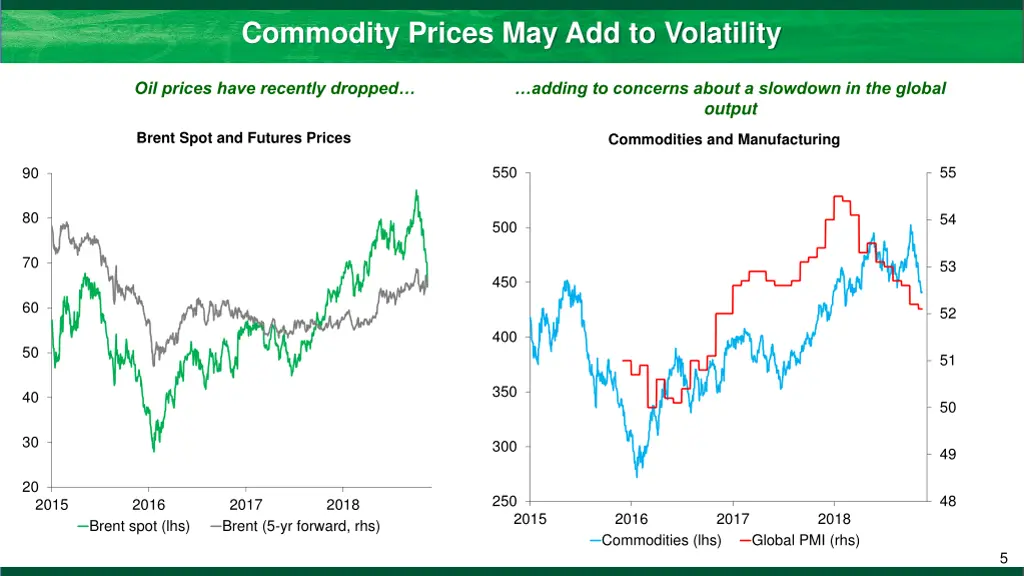 Commodity Prices May Add to Volatility

Oil prices have recently dropped…

Brent Spot and Futures Prices

90
80
70
60
50
40
30
20

2015 2016 2017 2018

Brent spot (lhs) Brent (5-yr forward, rhs)

…adding to concerns about a slowdown in the global output

Commodities and Manufacturing

550
500
450
400
350
300
250

55
54
53
52
51
50
49
48

2015 2016 2017 2018

Commodities (lhs) Global PMI (rhs)

5